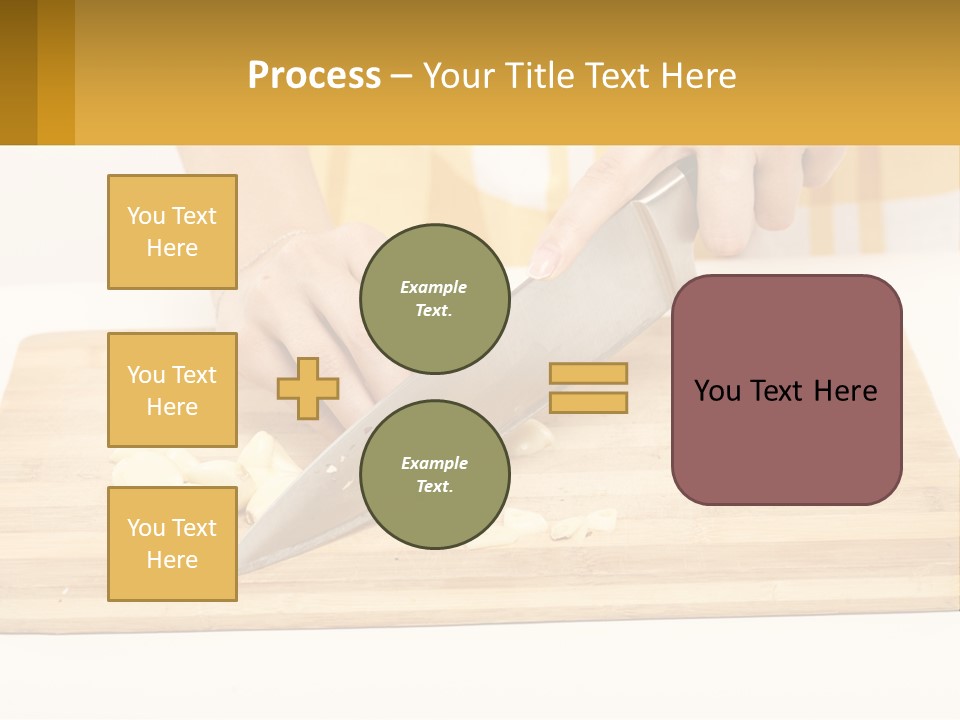 Process – Your Title Text Here

You Text Here

You Text Here

You Text Here

Example Text.

Example Text.

You Text Here